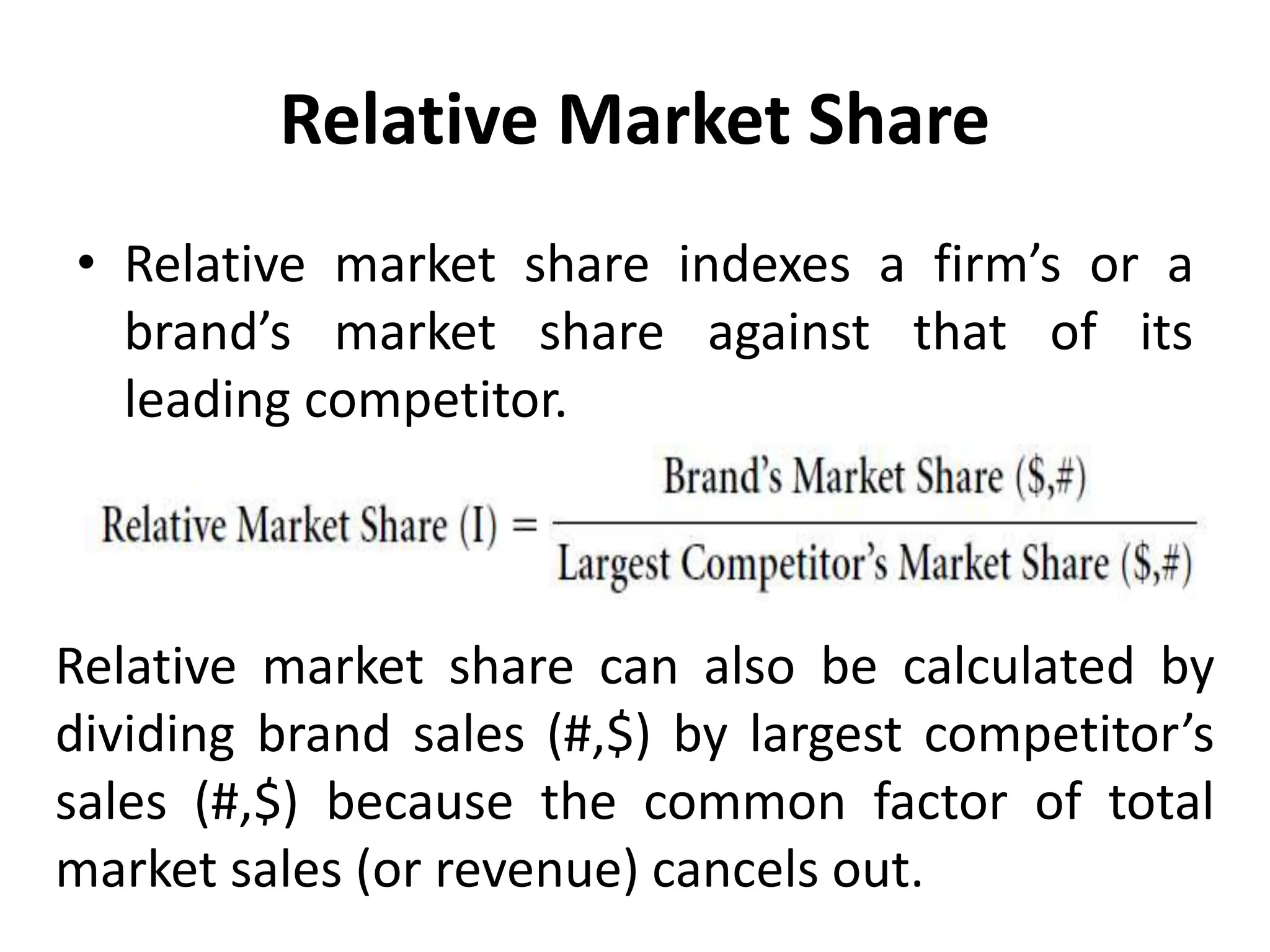 Relative Market Share

• Relative market share indexes a firm’s or a brand’s market share against that of its leading competitor.

$\text{Relative Market Share (I)} = \frac{\text{Brand's Market Share (\$,\#)}}{\text{Largest Competitor's Market Share (\$,\#)}}$

Relative market share can also be calculated by dividing brand sales (#,$) by largest competitor’s sales (#,$) because the common factor of total market sales (or revenue) cancels out.